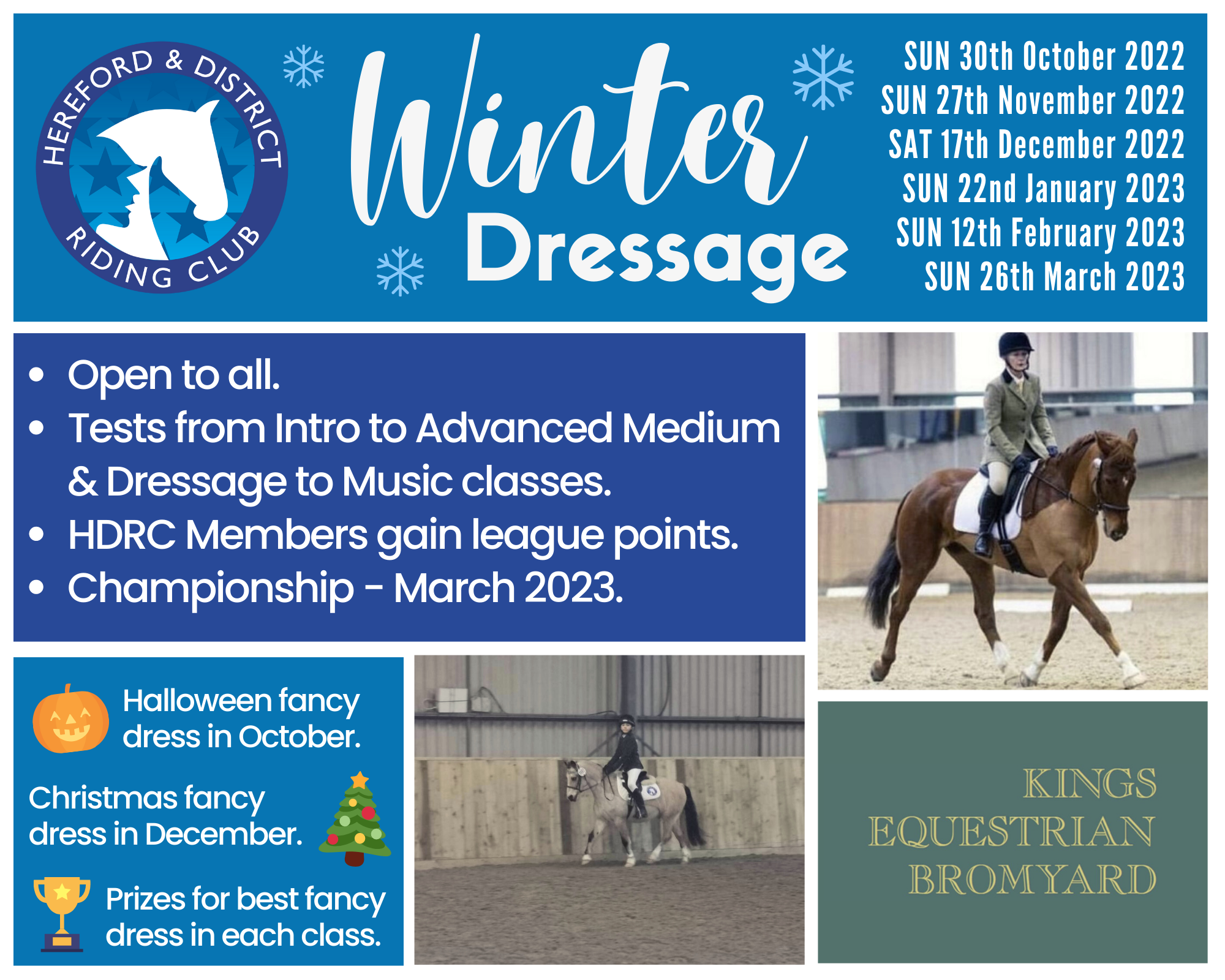 HEREFORD & DISTRICT RIDING CLUB

Winter Dressage

SUN 30th October 2022
SUN 27th November 2022
SAT 17th December 2022
SUN 22nd January 2023
SUN 12th February 2023
SUN 26th March 2023

• Open to all.
• Tests from Intro to Advanced Medium & Dressage to Music classes.
• HDRC Members gain league points.
• Championship - March 2023.

Halloween fancy dress in October.

Christmas fancy dress in December.

Prizes for best fancy dress in each class.

KINGS EQUESTRIAN BROMYARD